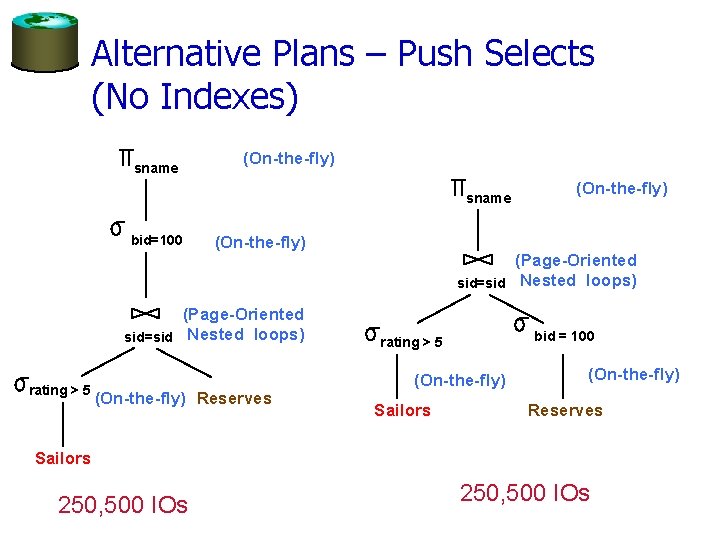 Alternative Plans – Push Selects (No Indexes)

$\pi_{sname}$ (On-the-fly)

$\sigma_{bid=100}$ (On-the-fly)

$\bowtie_{sid=sid}$ (Page-Oriented Nested loops)

$\sigma_{rating > 5}$ (On-the-fly) Reserves

Sailors

250,500 IOs

$\pi_{sname}$ (On-the-fly)

$\bowtie_{sid=sid}$ (Page-Oriented Nested loops)

$\sigma_{rating > 5}$ $\sigma_{bid = 100}$

(On-the-fly) (On-the-fly)

Sailors Reserves

250,500 IOs